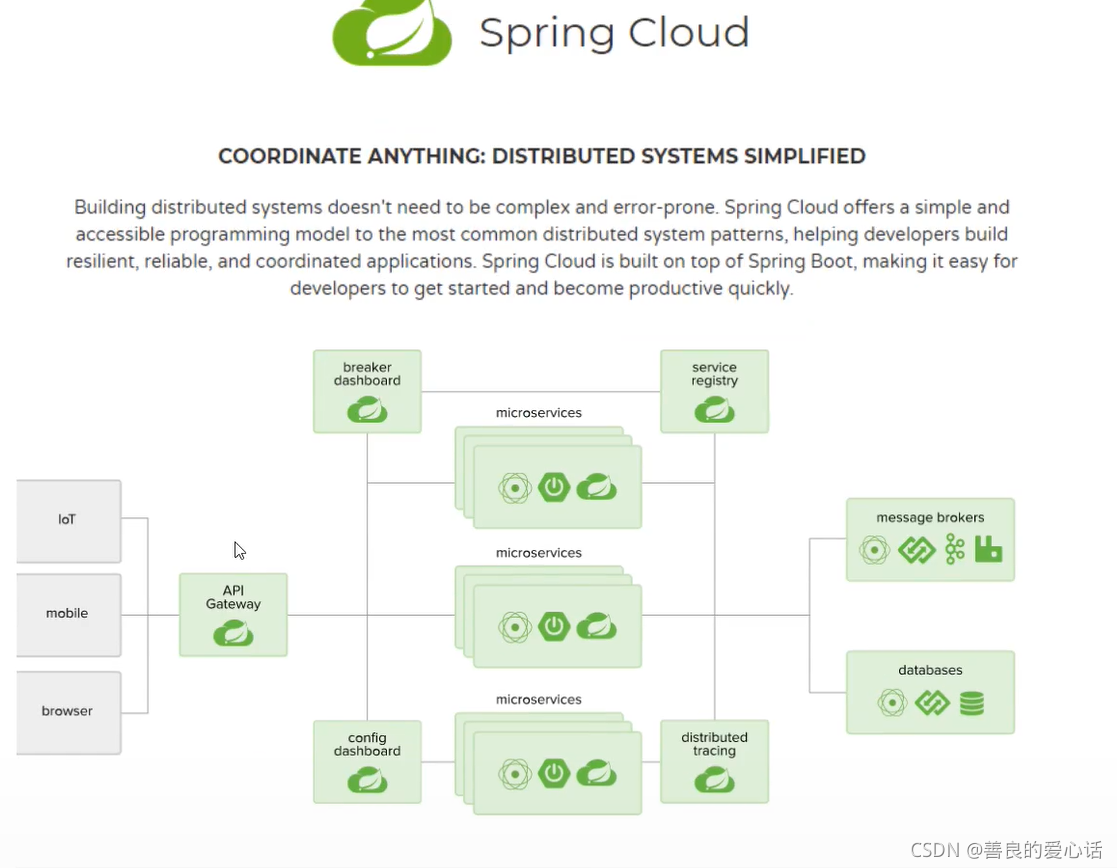 Spring Cloud

COORDINATE ANYTHING: DISTRIBUTED SYSTEMS SIMPLIFIED

Building distributed systems doesn't need to be complex and error-prone. Spring Cloud offers a simple and accessible programming model to the most common distributed system patterns, helping developers build resilient, reliable, and coordinated applications. Spring Cloud is built on top of Spring Boot, making it easy for developers to get started and become productive quickly.

breaker dashboard

service registry

microservices

IoT

mobile

browser

API Gateway

microservices

message brokers

databases

microservices

config dashboard

distributed tracing

CSDN @善良的爱心话